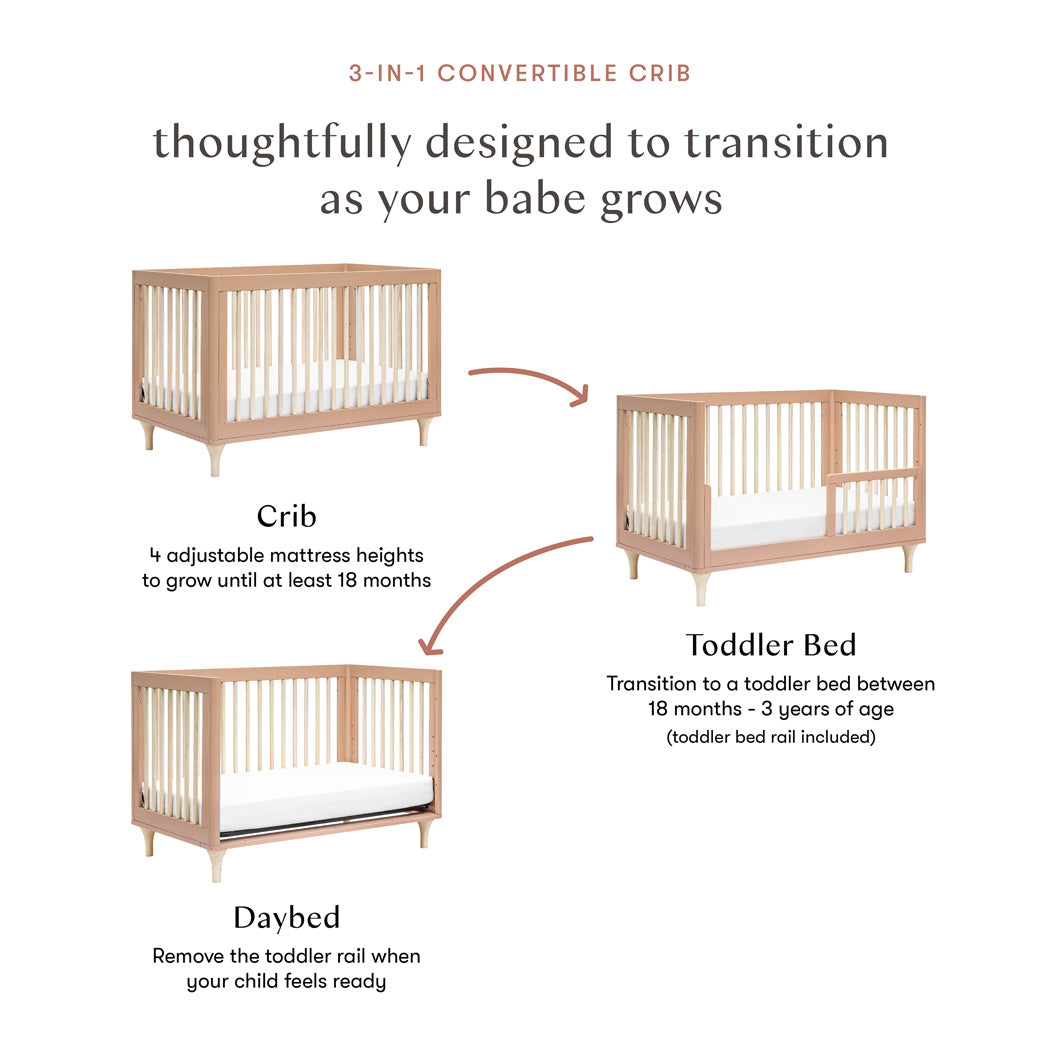 3-IN-1 CONVERTIBLE CRIB

thoughtfully designed to transition as your babe grows

Crib
4 adjustable mattress heights to grow until at least 18 months

Toddler Bed
Transition to a toddler bed between 18 months - 3 years of age
(toddler bed rail included)

Daybed
Remove the toddler rail when your child feels ready